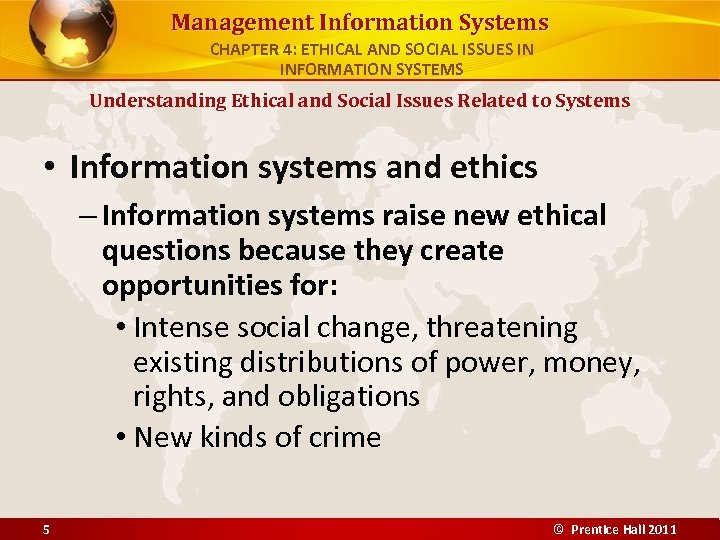 Management Information Systems
CHAPTER 4: ETHICAL AND SOCIAL ISSUES IN INFORMATION SYSTEMS

Understanding Ethical and Social Issues Related to Systems

• Information systems and ethics
– Information systems raise new ethical questions because they create opportunities for:
• Intense social change, threatening existing distributions of power, money, rights, and obligations
• New kinds of crime

5
© Prentice Hall 2011